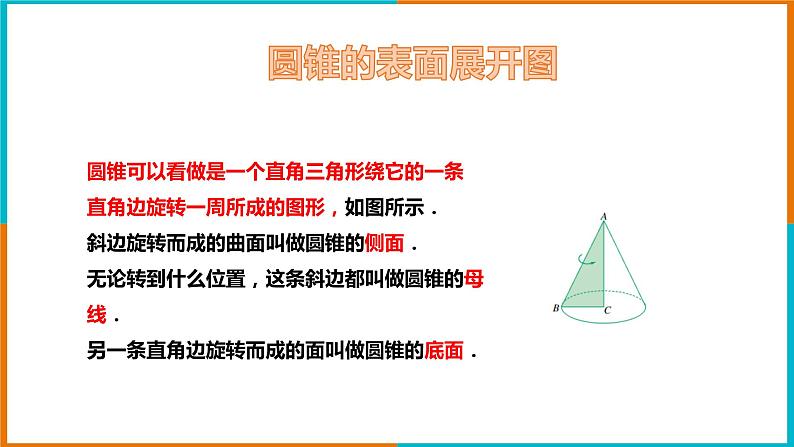 圆锥的表面展开图

圆锥可以看做是一个直角三角形绕它的一条直角边旋转一周所成的图形，如图所示．
斜边旋转而成的曲面叫做圆锥的侧面．
无论转到什么位置，这条斜边都叫做圆锥的母线．
另一条直角边旋转而成的面叫做圆锥的底面．

A
B
C